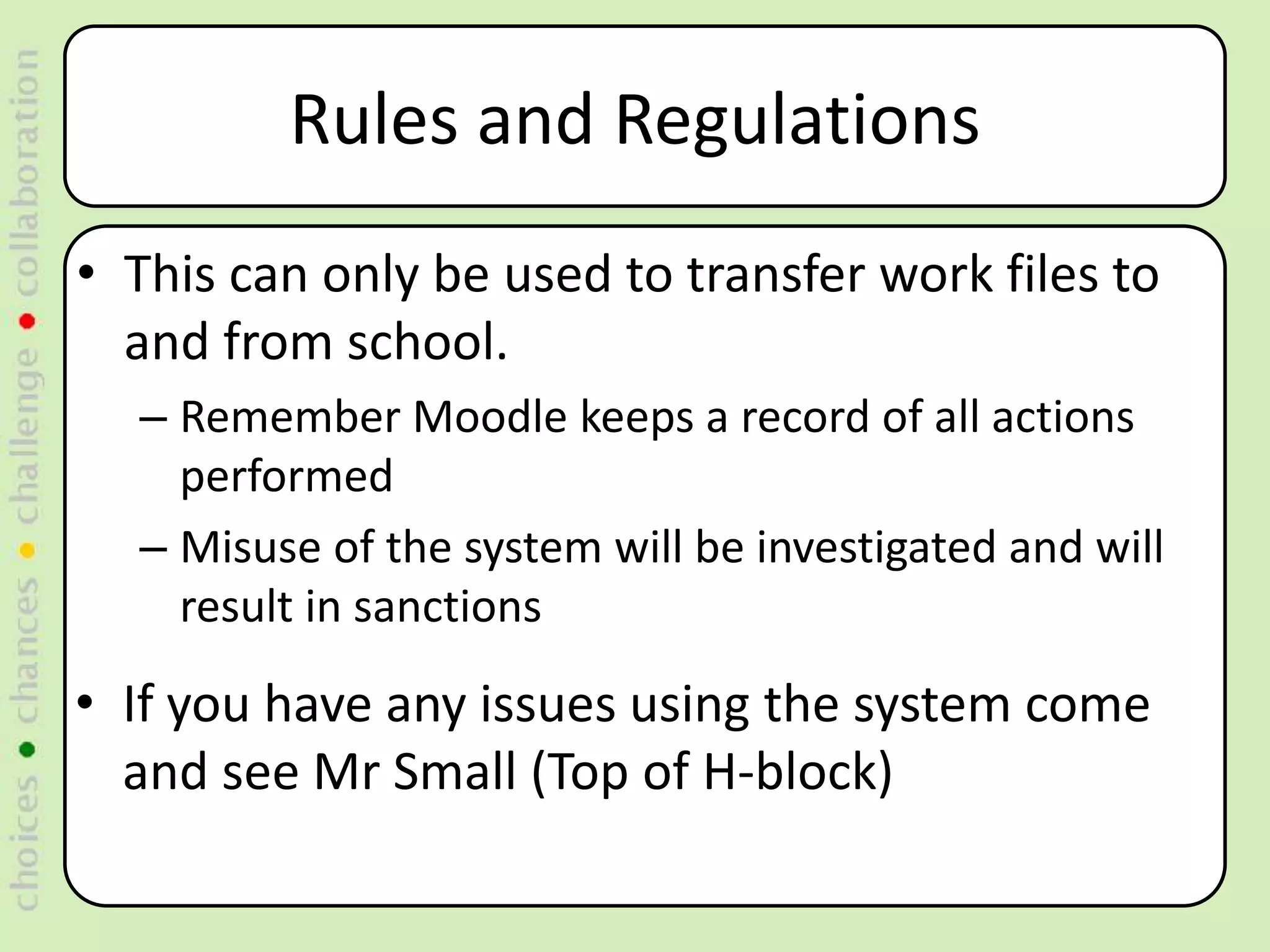 choices • chances • challenge • collaboration

Rules and Regulations

• This can only be used to transfer work files to and from school.
– Remember Moodle keeps a record of all actions performed
– Misuse of the system will be investigated and will result in sanctions

• If you have any issues using the system come and see Mr Small (Top of H-block)